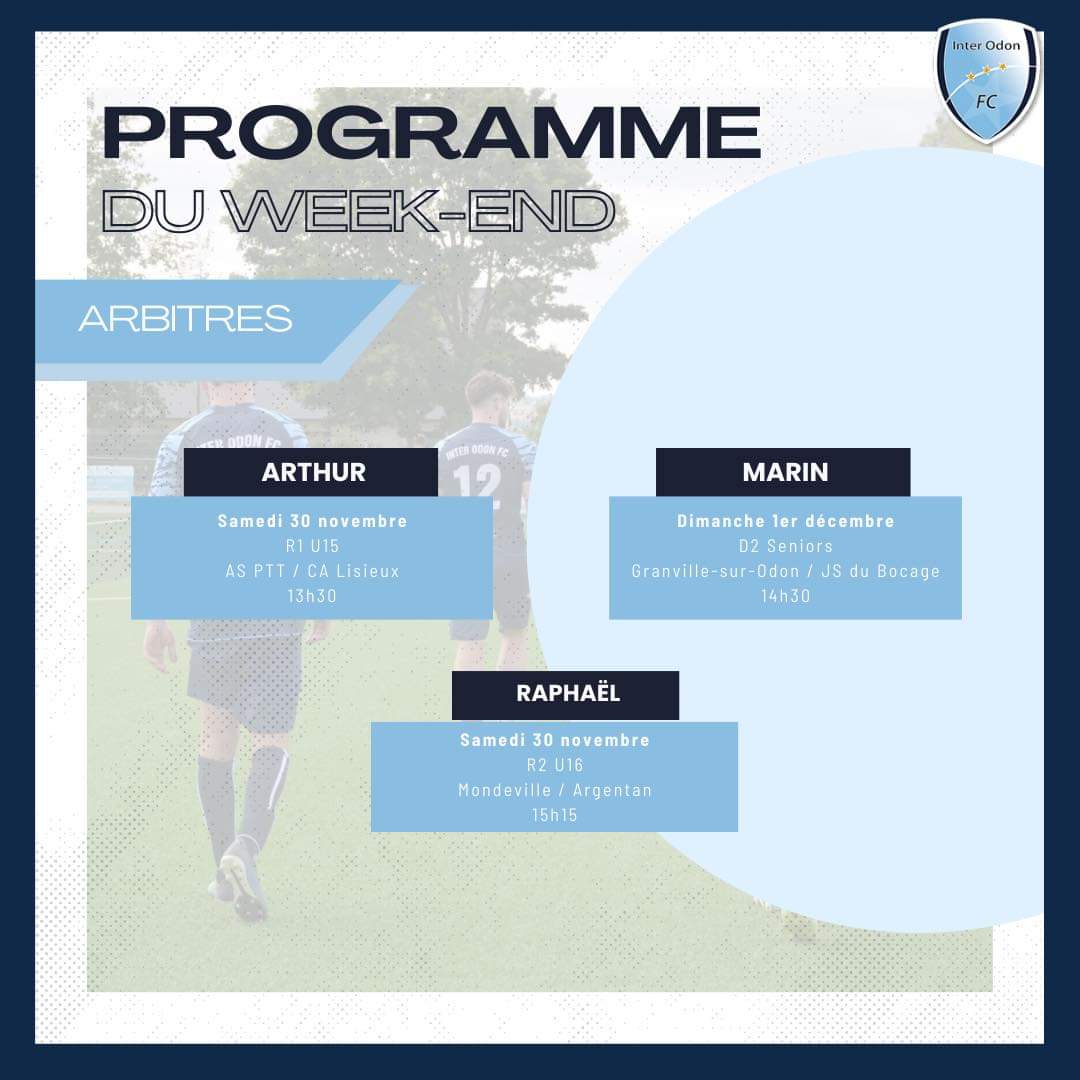 Inter Odon
FC

PROGRAMME
DU WEEK-END

ARBITRES

ARTHUR
Samedi 30 novembre
R1 U15
AS PTT / CA Lisieux
13h30

MARIN
Dimanche 1er décembre
D2 Seniors
Granville-sur-Odon / JS du Bocage
14h30

RAPHAËL
Samedi 30 novembre
R2 U16
Mondeville / Argentan
15h15

INTER ODON FC
INTER ODON FC
12